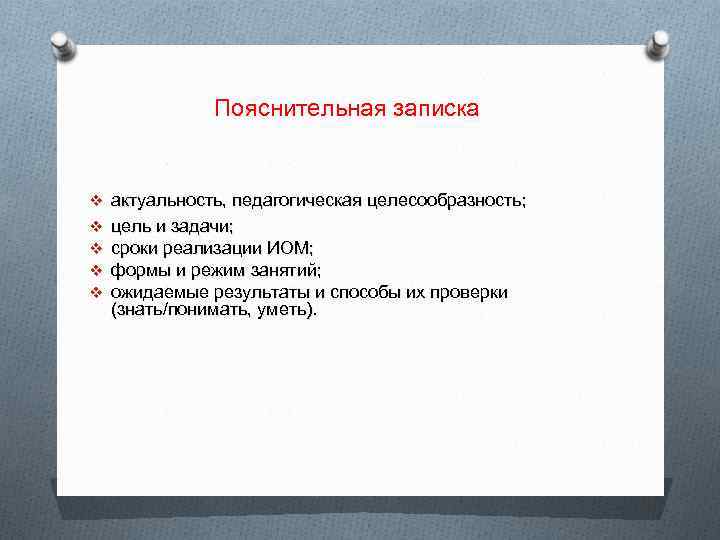 Пояснительная записка

❖ актуальность, педагогическая целесообразность;
❖ цель и задачи;
❖ сроки реализации ИОМ;
❖ формы и режим занятий;
❖ ожидаемые результаты и способы их проверки (знать/понимать, уметь).